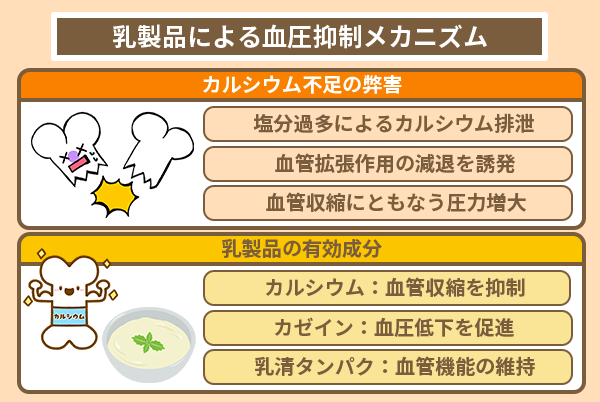 乳製品による血圧抑制メカニズム

カルシウム不足の弊害

塩分過多によるカルシウム排泄

血管拡張作用の減退を誘発

血管収縮にともなう圧力増大

乳製品の有効成分

カルシウム

カルシウム：血管収縮を抑制

カゼイン：血圧低下を促進

乳清タンパク：血管機能の維持